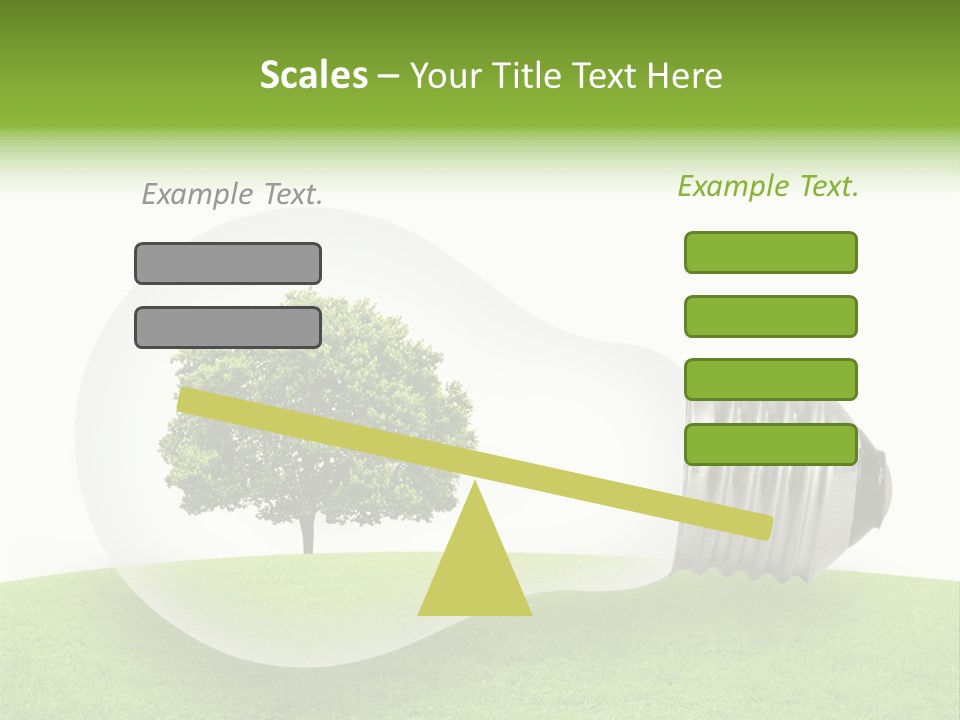 Scales – Your Title Text Here

Example Text.

Example Text.